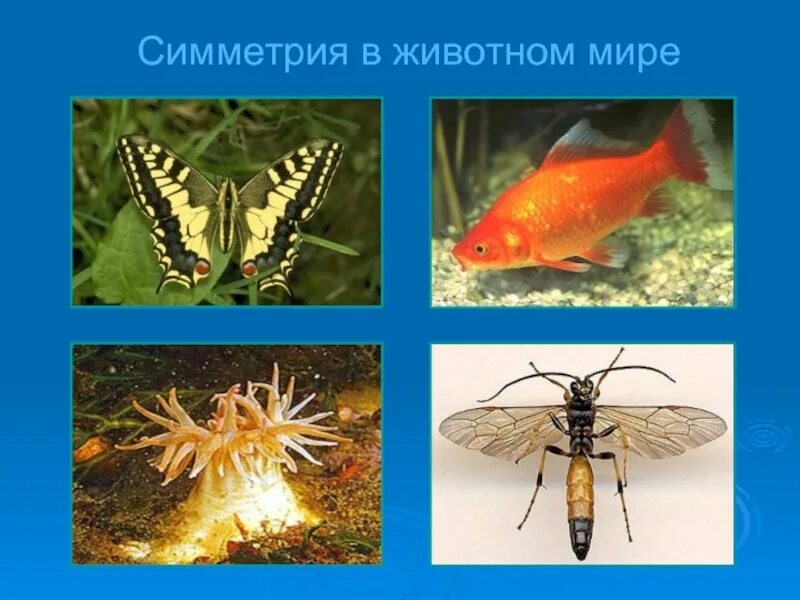 Симметрия в животном мире